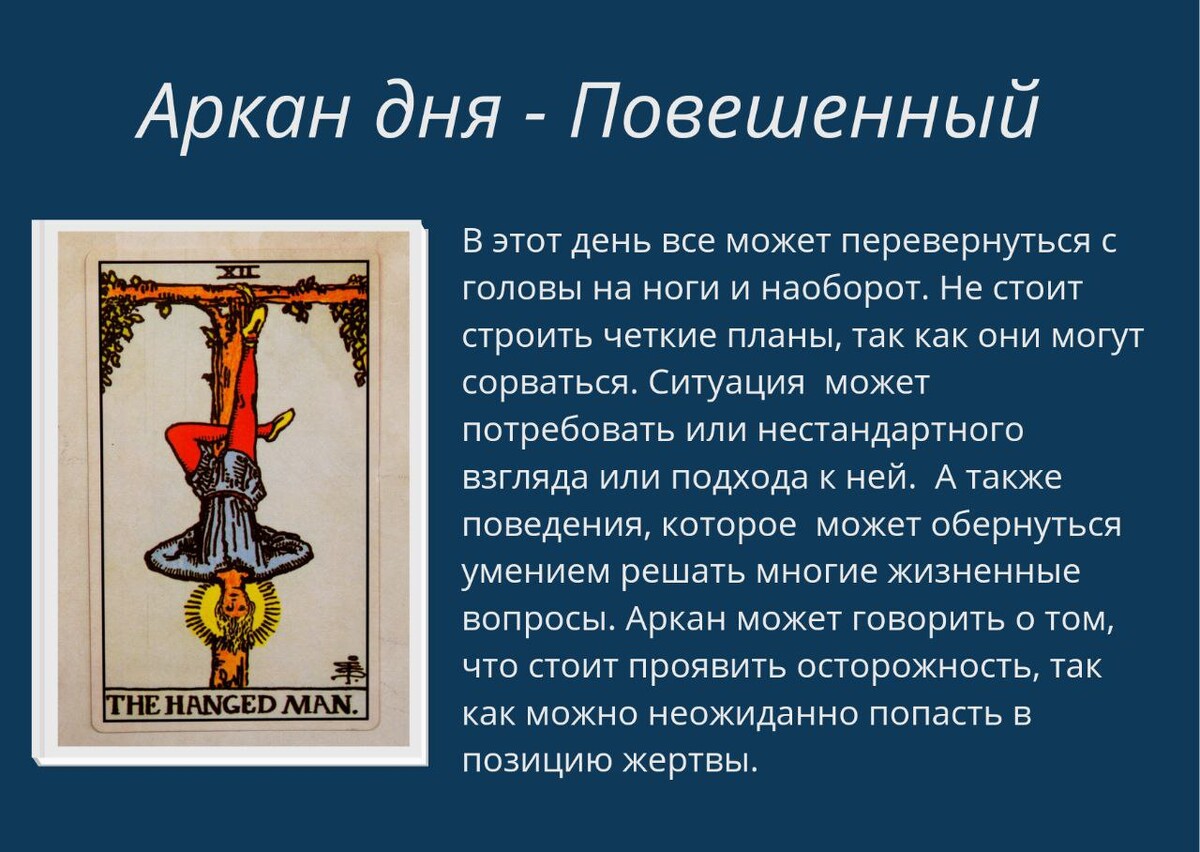 Аркан дня - Повешенный

XII

THE HANGED MAN.

В этот день все может перевернуться с головы на ноги и наоборот. Не стоит строить четкие планы, так как они могут сорваться. Ситуация может потребовать или нестандартного взгляда или подхода к ней. А также поведения, которое может обернуться умением решать многие жизненные вопросы. Аркан может говорить о том, что стоит проявить осторожность, так как можно неожиданно попасть в позицию жертвы.